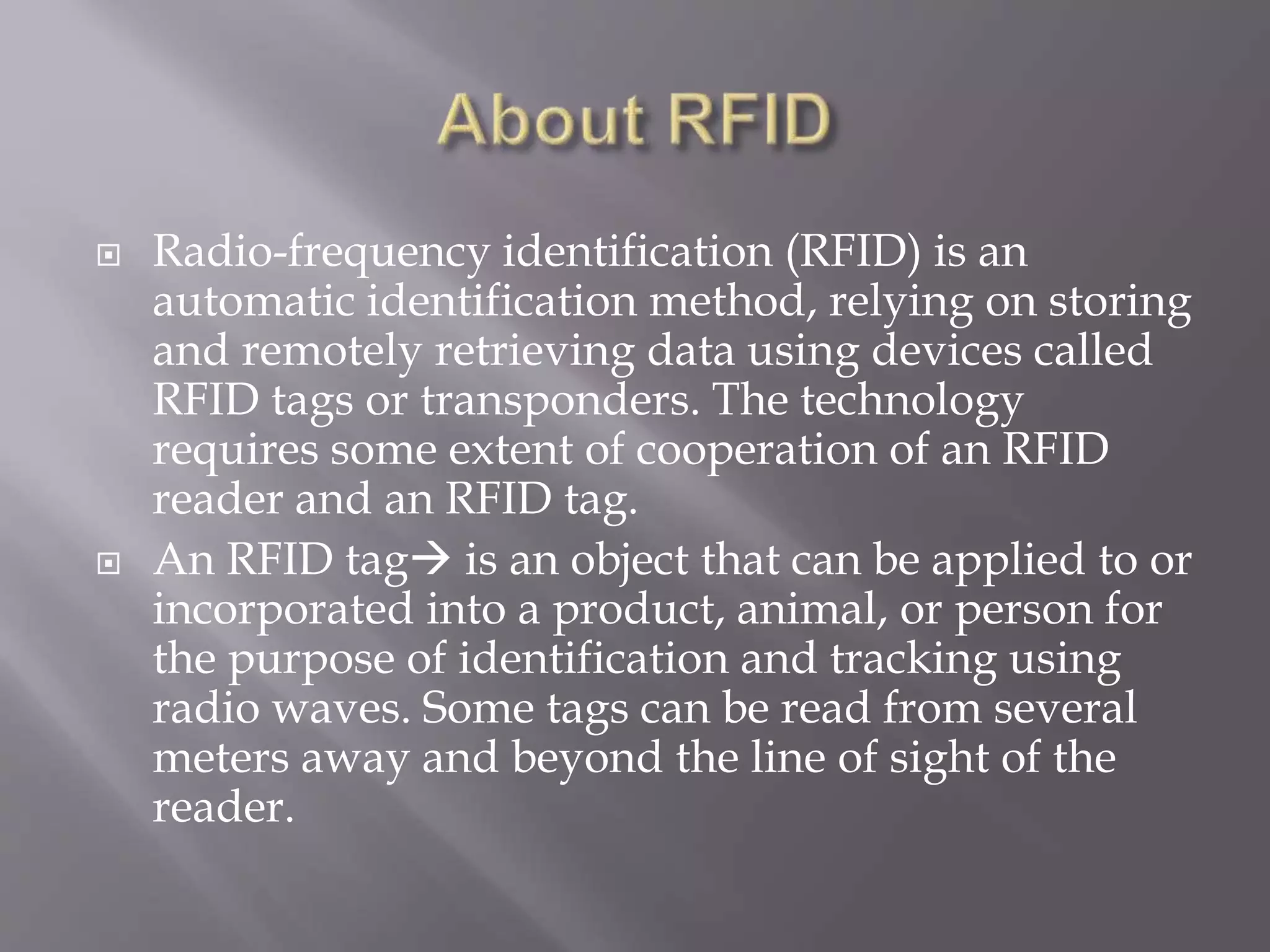 About RFID

Radio-frequency identification (RFID) is an automatic identification method, relying on storing and remotely retrieving data using devices called RFID tags or transponders. The technology requires some extent of cooperation of an RFID reader and an RFID tag.

An RFID tag→ is an object that can be applied to or incorporated into a product, animal, or person for the purpose of identification and tracking using radio waves. Some tags can be read from several meters away and beyond the line of sight of the reader.